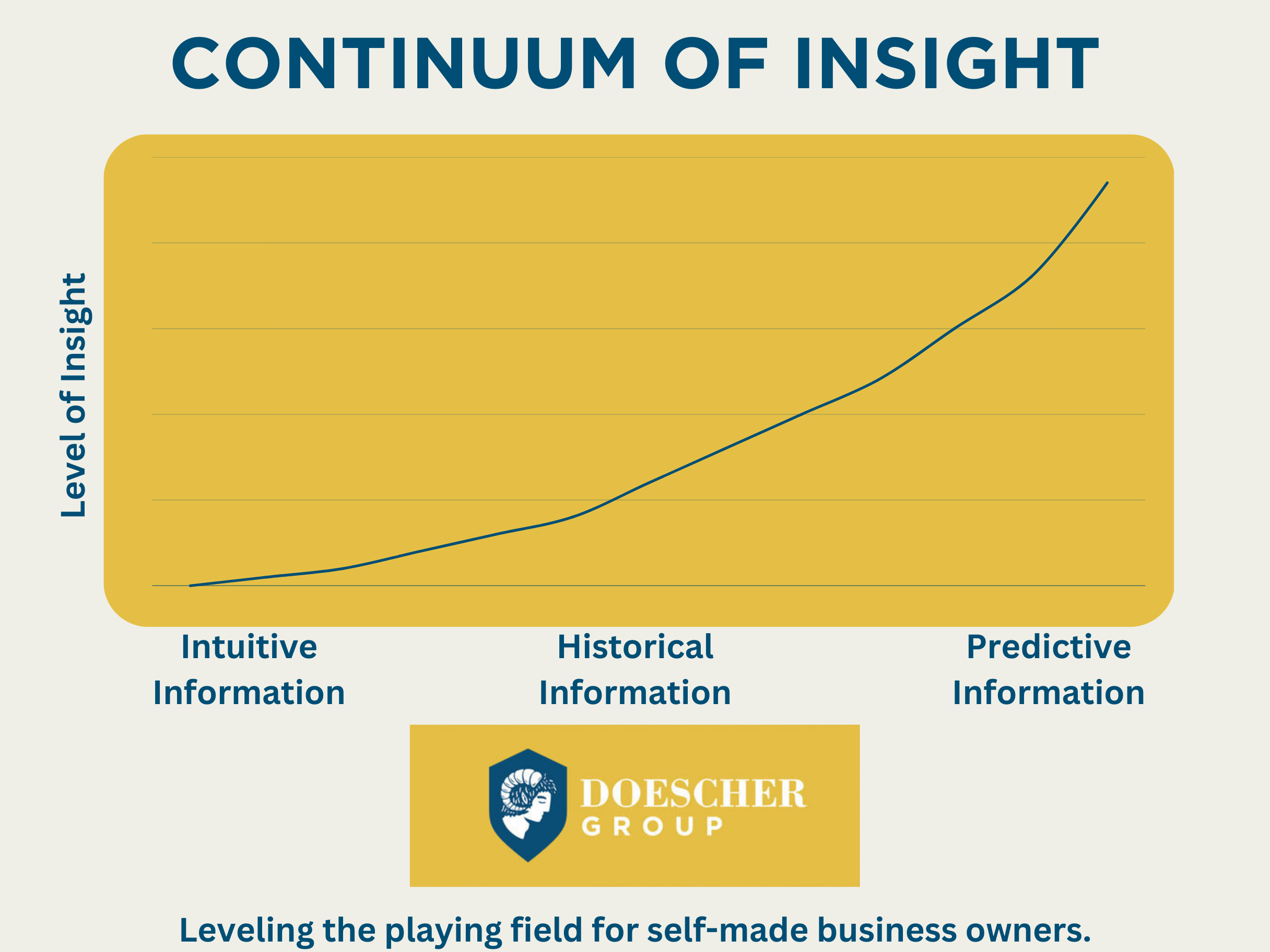 CONTINUUM OF INSIGHT

Level of Insight

Intuitive Information

Historical Information

Predictive Information

DOESCHER GROUP

Leveling the playing field for self-made business owners.